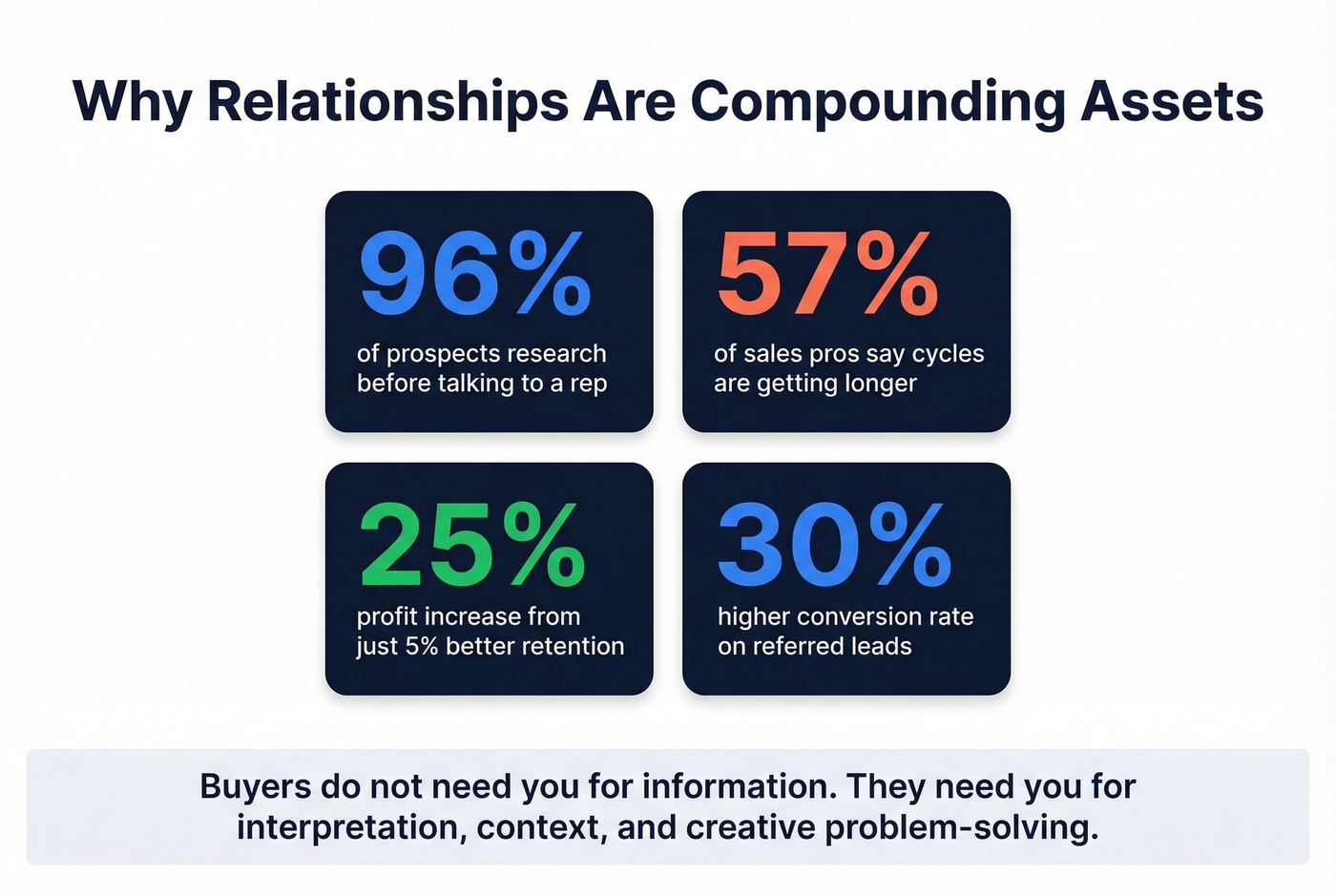 Why Relationships Are Compounding Assets

96%
of prospects research before talking to a rep

57%
of sales pros say cycles are getting longer

25%
profit increase from just 5% better retention

30%
higher conversion rate on referred leads

Buyers do not need you for information. They need you for interpretation, context, and creative problem-solving.